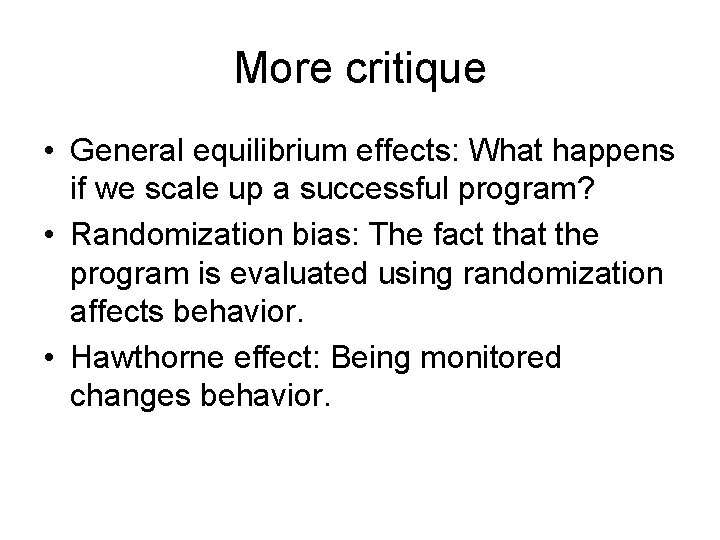 More critique

• General equilibrium effects: What happens if we scale up a successful program?
• Randomization bias: The fact that the program is evaluated using randomization affects behavior.
• Hawthorne effect: Being monitored changes behavior.